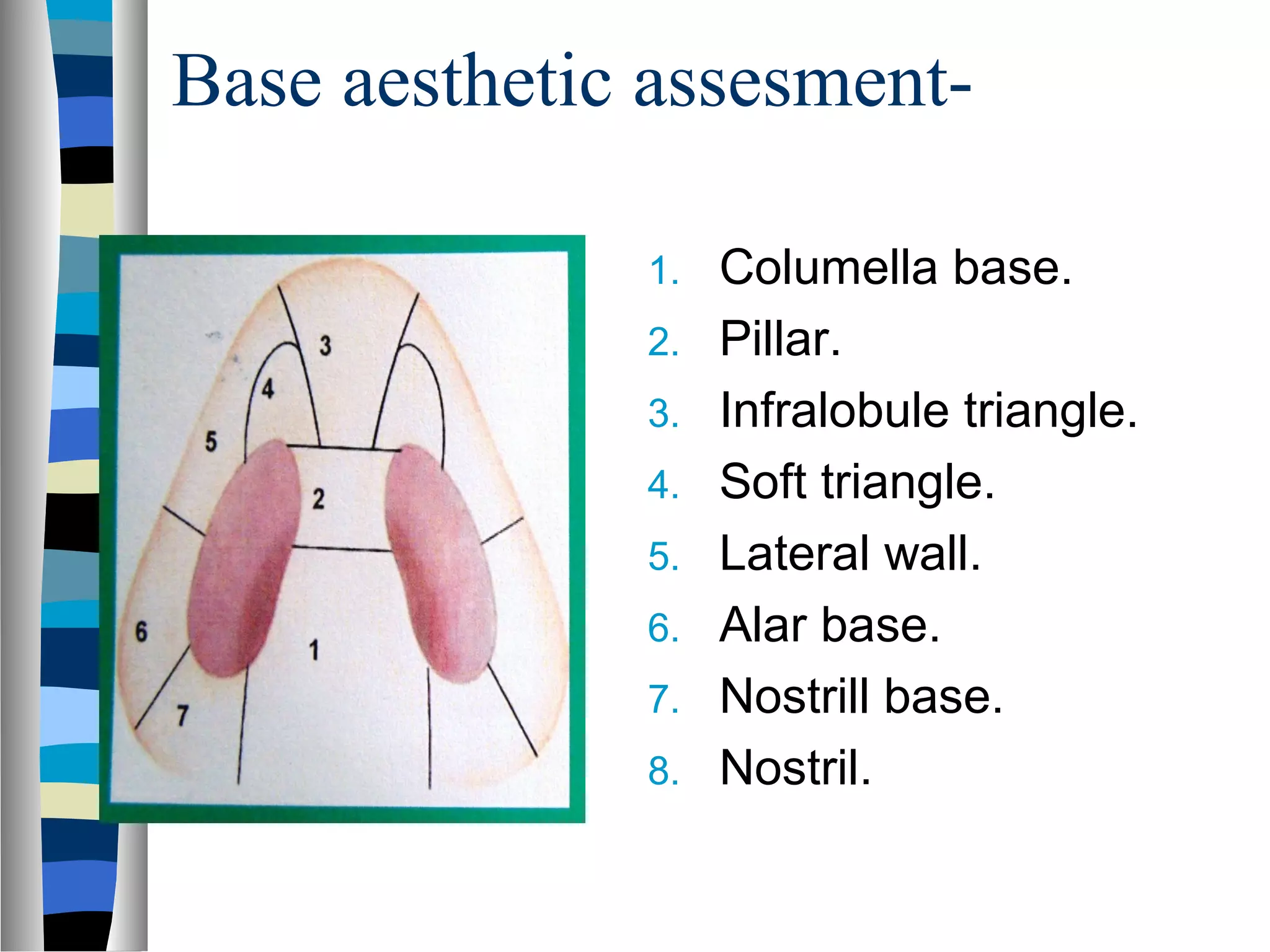 Base aesthetic assesment-

3
4
5
2
6
1
7

1. Columella base.
2. Pillar.
3. Infralobule triangle.
4. Soft triangle.
5. Lateral wall.
6. Alar base.
7. Nostrill base.
8. Nostril.